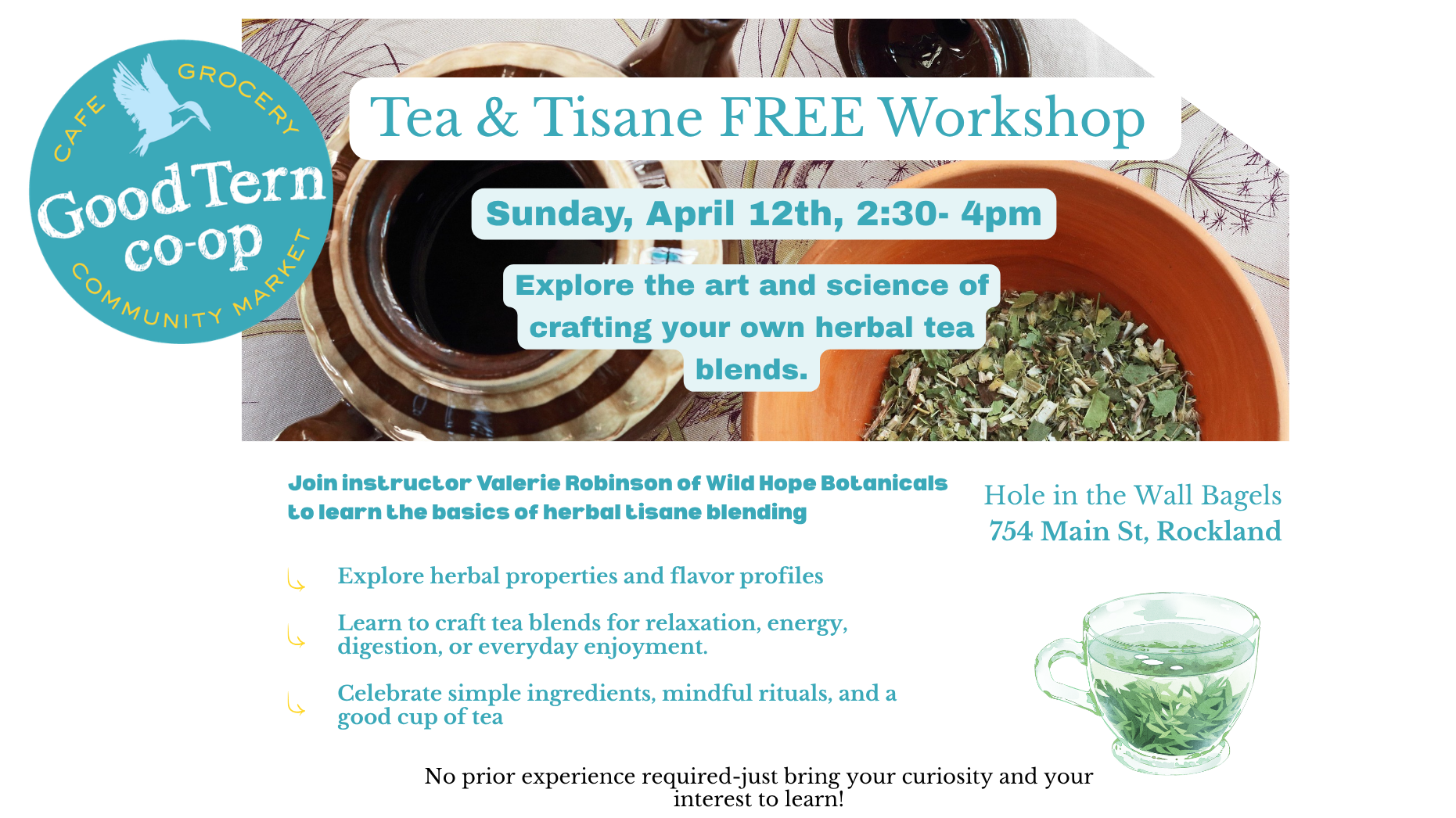 CAFE GROCERY
Good Tern co-op
COMMUNITY MARKET

Tea & Tisane FREE Workshop

Sunday, April 12th, 2:30- 4pm

Explore the art and science of crafting your own herbal tea blends.

Join instructor Valerie Robinson of Wild Hope Botanicals to learn the basics of herbal tisane blending

Hole in the Wall Bagels
754 Main St, Rockland

Explore herbal properties and flavor profiles

Learn to craft tea blends for relaxation, energy, digestion, or everyday enjoyment.

Celebrate simple ingredients, mindful rituals, and a good cup of tea

No prior experience required-just bring your curiosity and your interest to learn!